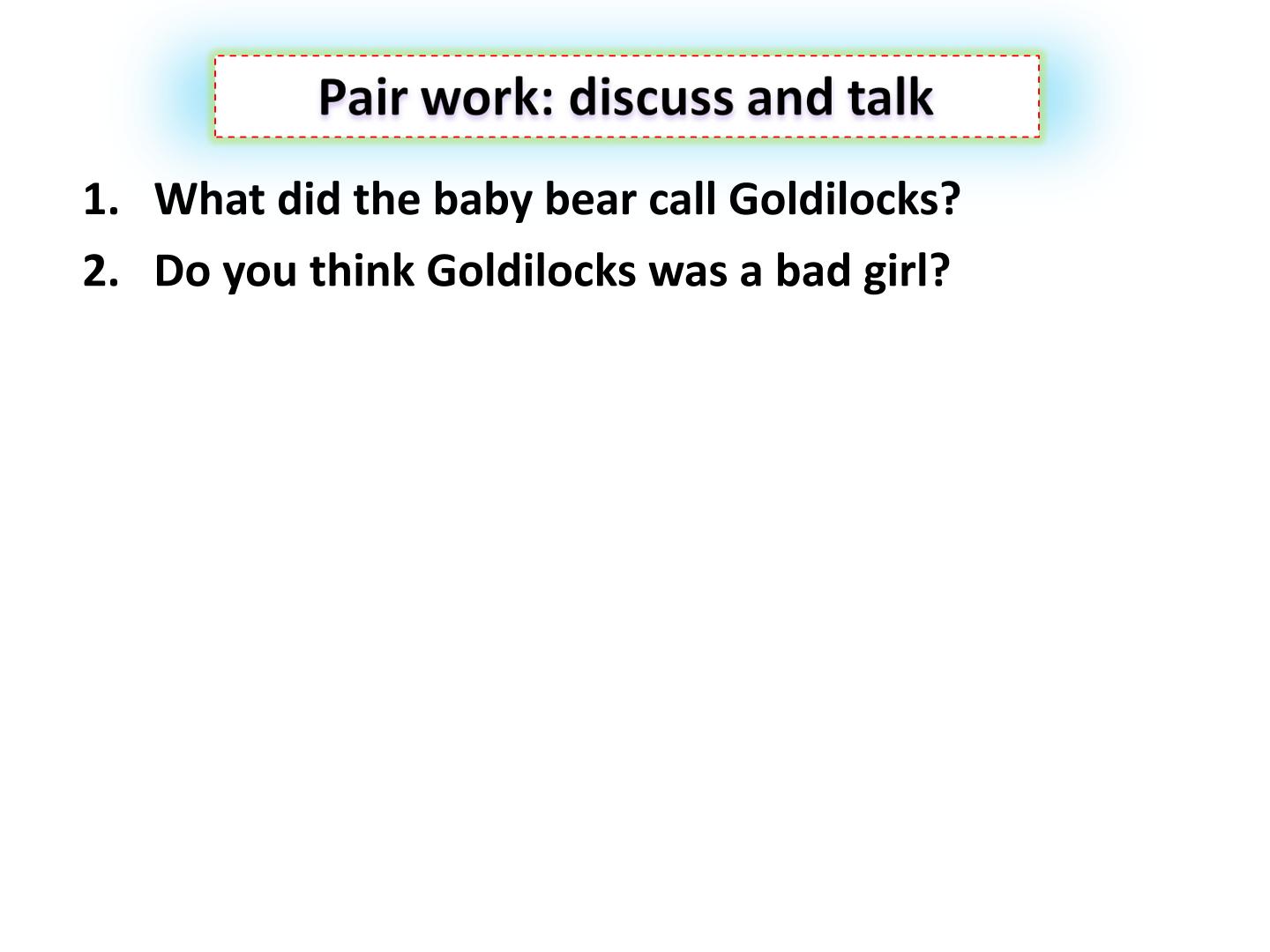 Pair work: discuss and talk

1. What did the baby bear call Goldilocks?
2. Do you think Goldilocks was a bad girl?